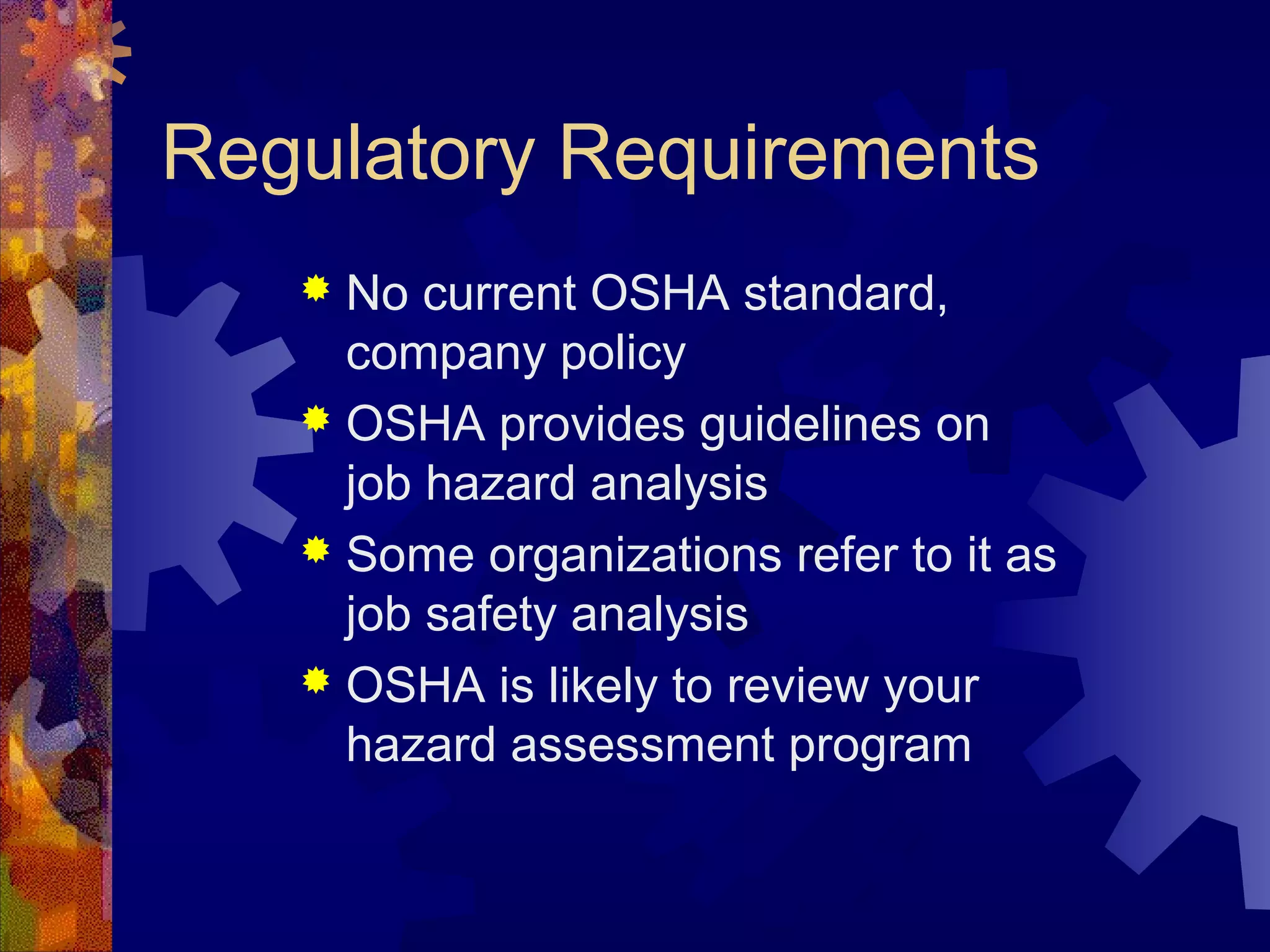 Regulatory Requirements

- No current OSHA standard, company policy
- OSHA provides guidelines on job hazard analysis
- Some organizations refer to it as job safety analysis
- OSHA is likely to review your hazard assessment program